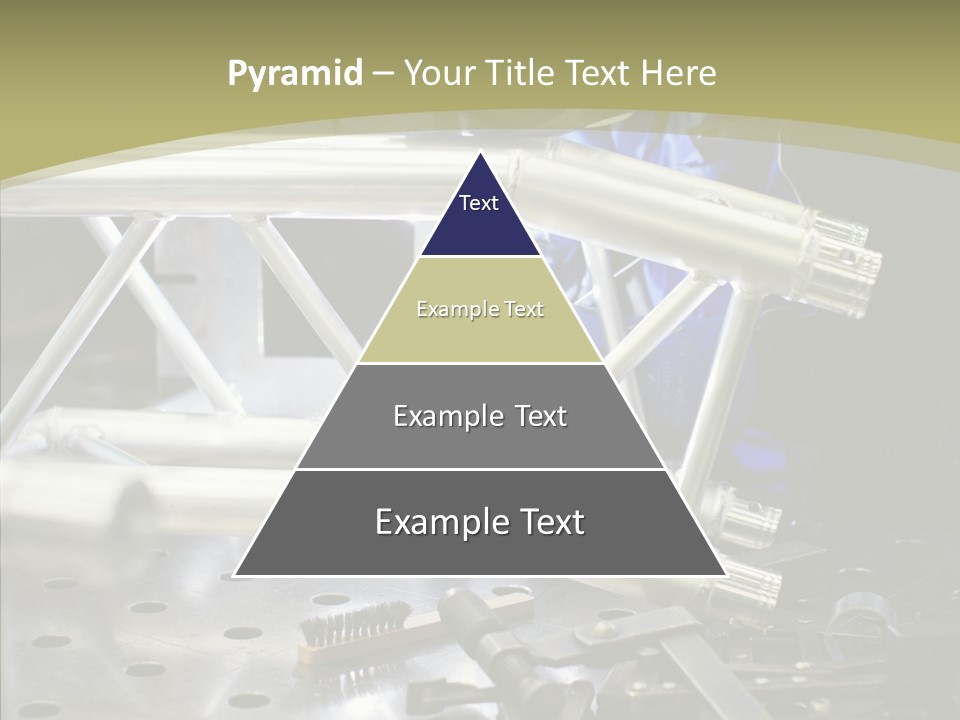 Pyramid – Your Title Text Here

Text

Example Text

Example Text

Example Text